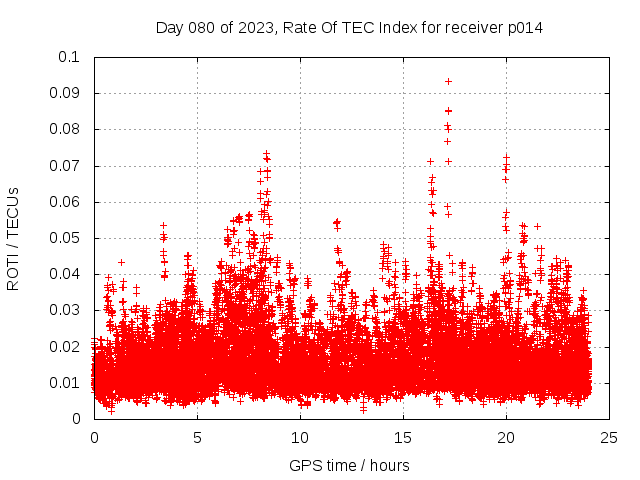 Day 080 of 2023, Rate Of TEC Index for receiver p014

ROTI / TECUs

0.1
0.09
0.08
0.07
0.06
0.05
0.04
0.03
0.02
0.01
0

0
5
10
15
20
25

GPS time / hours